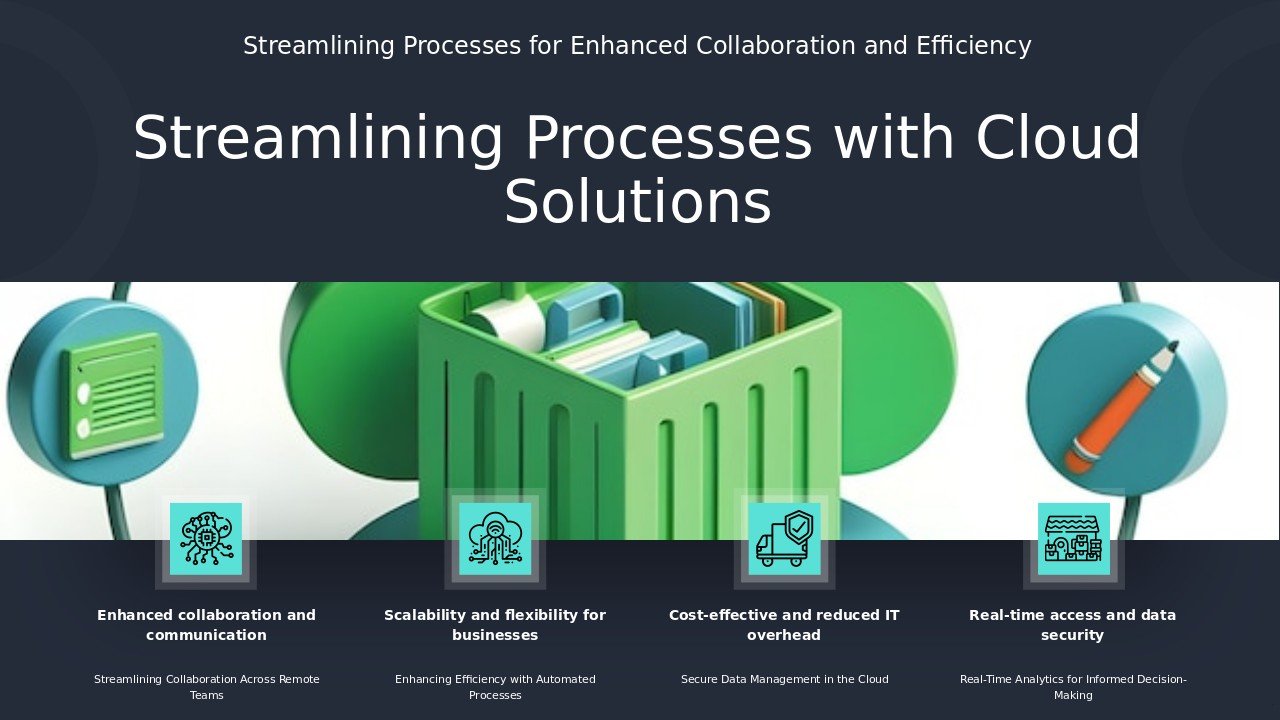 Streamlining Processes for Enhanced Collaboration and Efficiency

Streamlining Processes with Cloud Solutions

Enhanced collaboration and communication

Streamlining Collaboration Across Remote Teams

Scalability and flexibility for businesses

Enhancing Efficiency with Automated Processes

Cost-effective and reduced IT overhead

Secure Data Management in the Cloud

Real-time access and data security

Real-Time Analytics for Informed Decision-Making